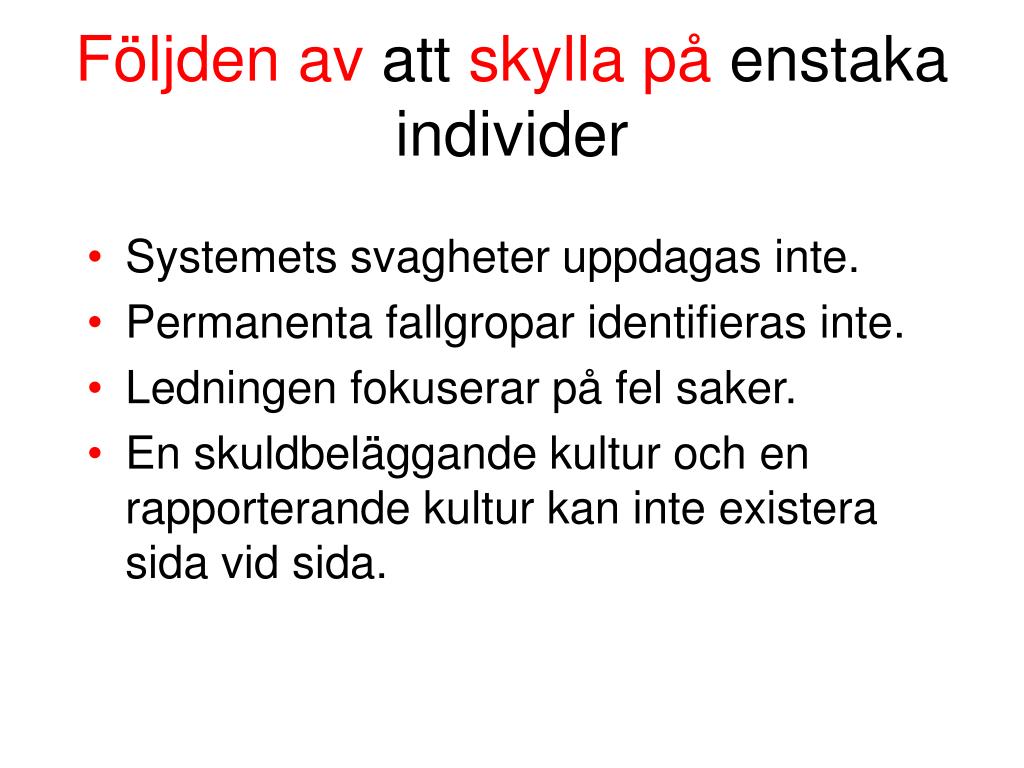 Följden av att skylla på enstaka individer

• Systemets svagheter uppdagas inte.
• Permanenta fallgropar identifieras inte.
• Ledningen fokuserar på fel saker.
• En skuldbeläggande kultur och en rapporterande kultur kan inte existera sida vid sida.